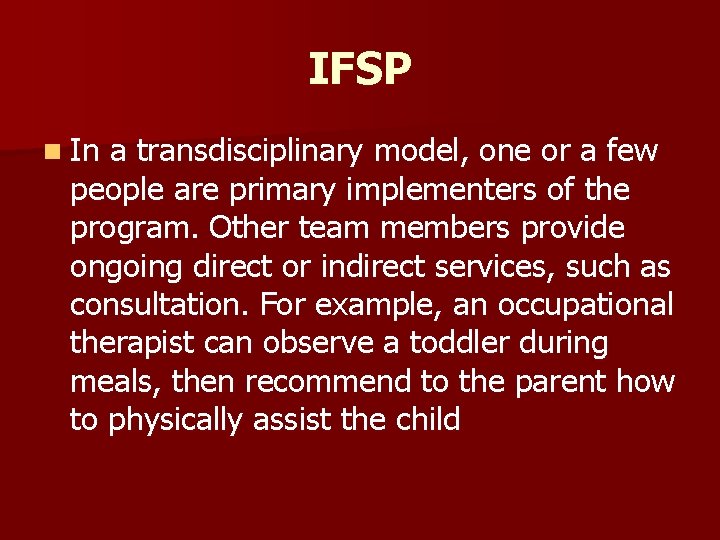 IFSP

In a transdisciplinary model, one or a few people are primary implementers of the program. Other team members provide ongoing direct or indirect services, such as consultation. For example, an occupational therapist can observe a toddler during meals, then recommend to the parent how to physically assist the child